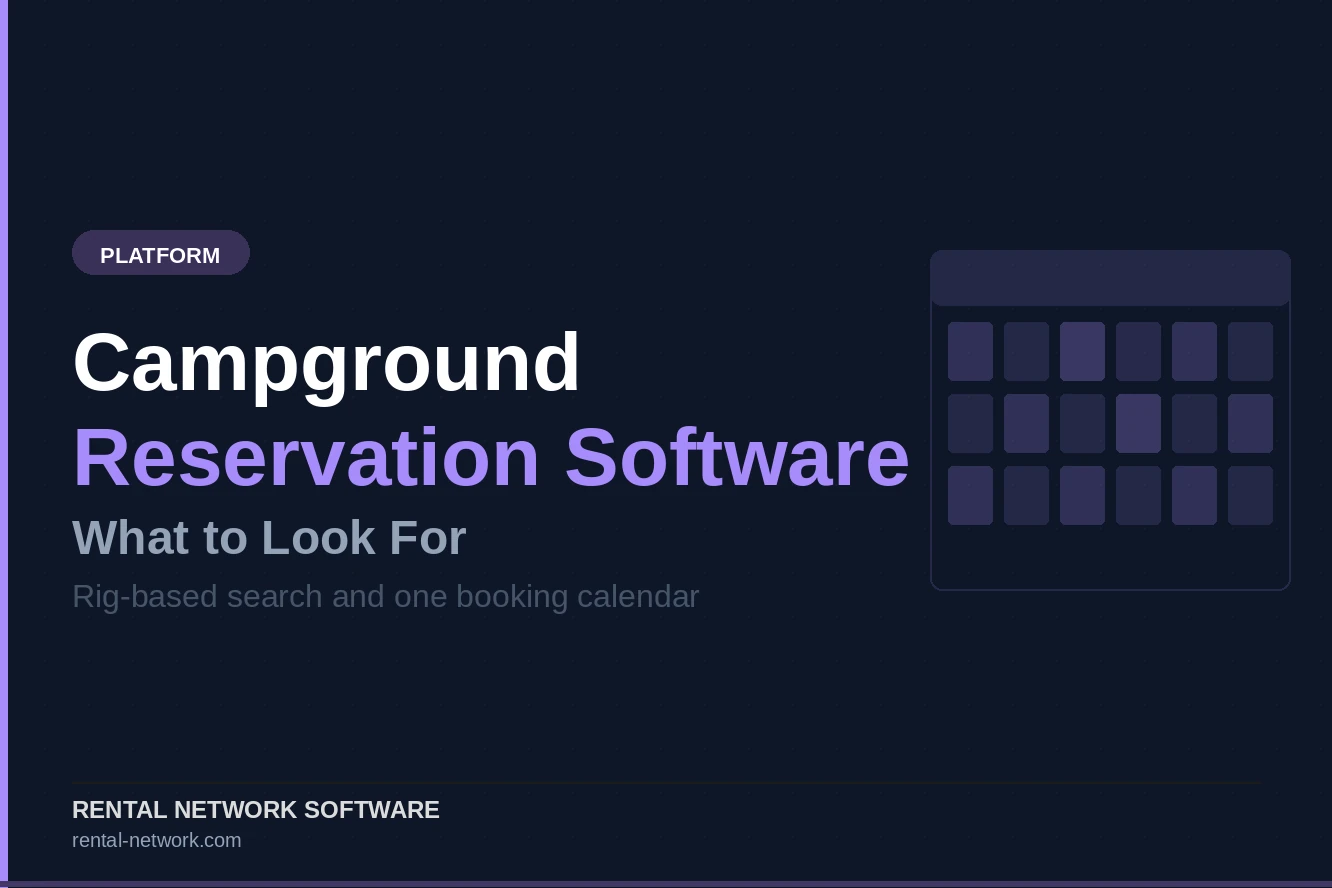 PLATFORM

Campground
Reservation Software
What to Look For

Rig-based search and one booking calendar

RENTAL NETWORK SOFTWARE
rental-network.com